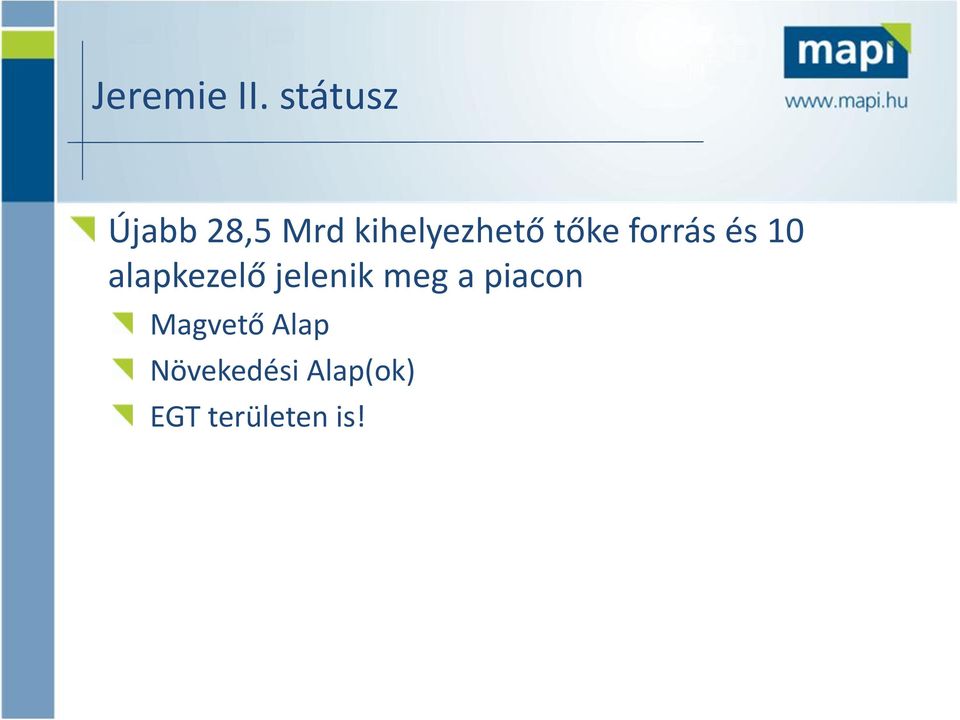 Jeremie II. státusz

mapi
www.mapi.hu

Újabb 28,5 Mrd kihelyezhető tőke forrás és 10 alapkezelő jelenik meg a piacon

Magvető Alap

Növekedési Alap(ok)

EGT területen is!